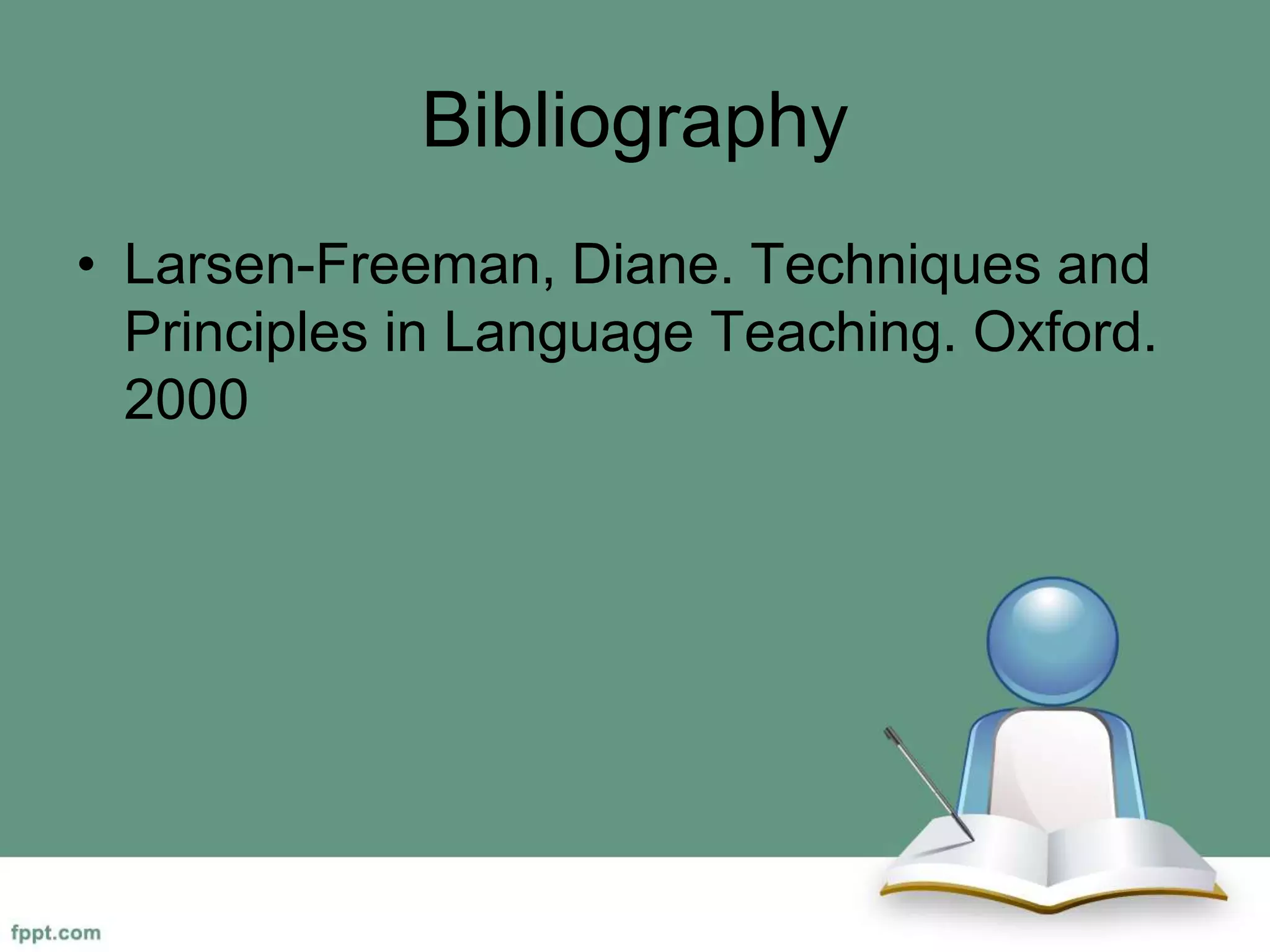 Bibliography

• Larsen-Freeman, Diane. Techniques and Principles in Language Teaching. Oxford. 2000

fppt.com